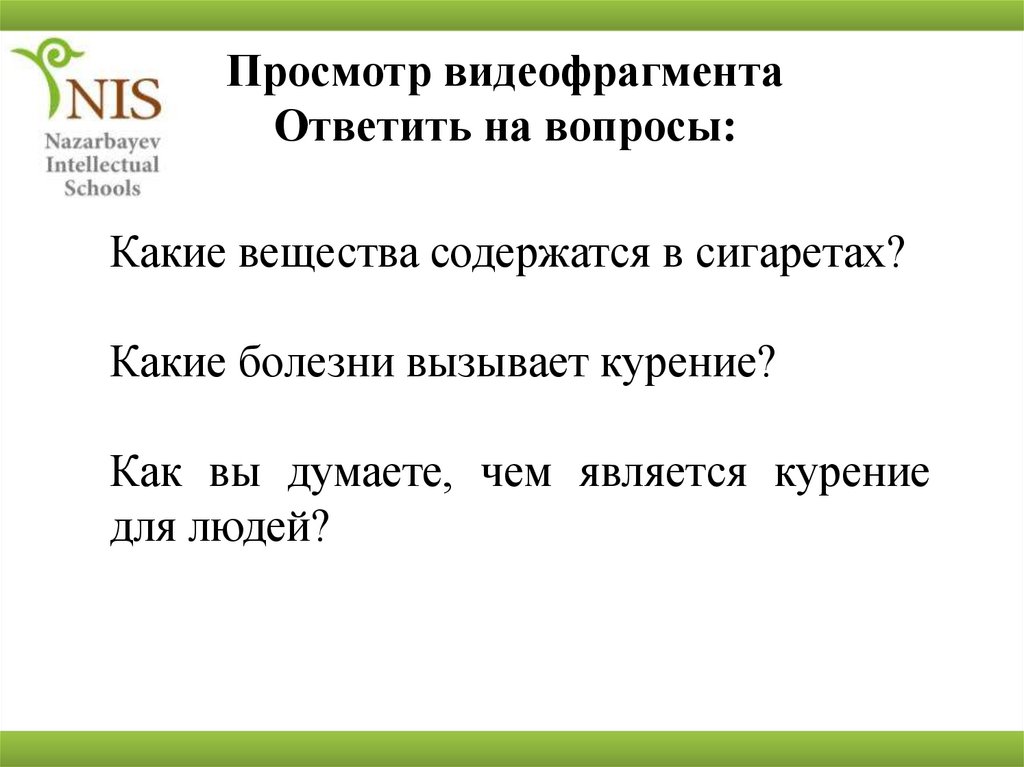 NIS
Nazarbayev
Intellectual
Schools

Просмотр видеофрагмента
Ответить на вопросы:

Какие вещества содержатся в сигаретах?

Какие болезни вызывает курение?

Как вы думаете, чем является курение для людей?